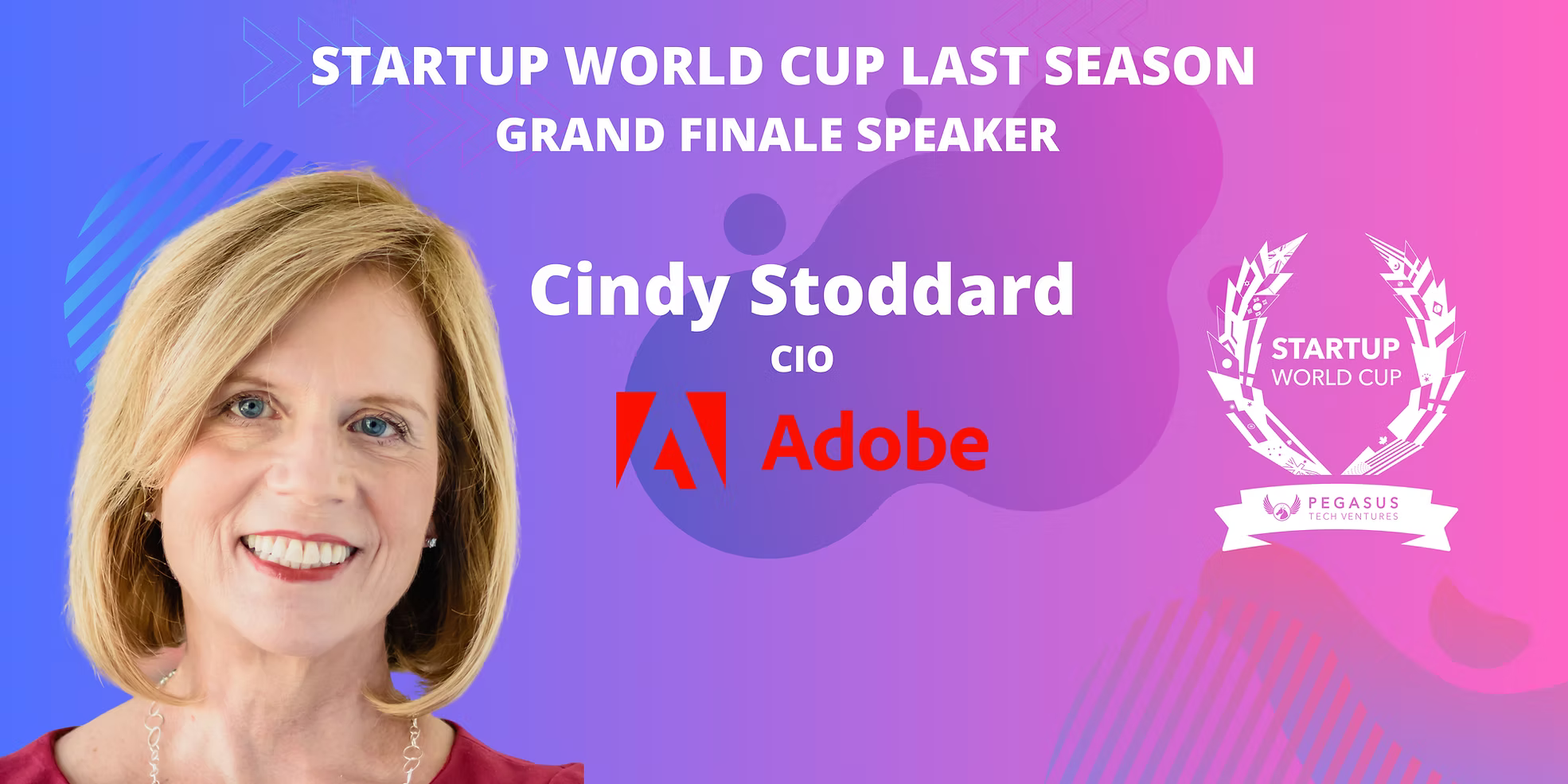 STARTUP WORLD CUP LAST SEASON
GRAND FINALE SPEAKER

Cindy Stoddard
CIO
Adobe

STARTUP
WORLD CUP
PEGASUS
TECH VENTURES